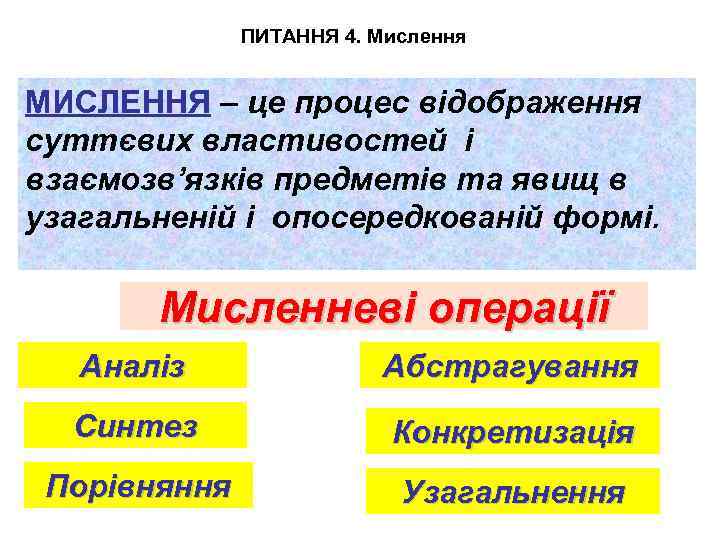 ПИТАННЯ 4. Мислення

МИСЛЕННЯ – це процес відображення суттєвих властивостей і взаємозв'язків предметів та явищ в узагальненій і опосередкованій формі.

Мисленневі операції

Аналіз

Синтез

Порівняння

Абстрагування

Конкретизація

Узагальнення